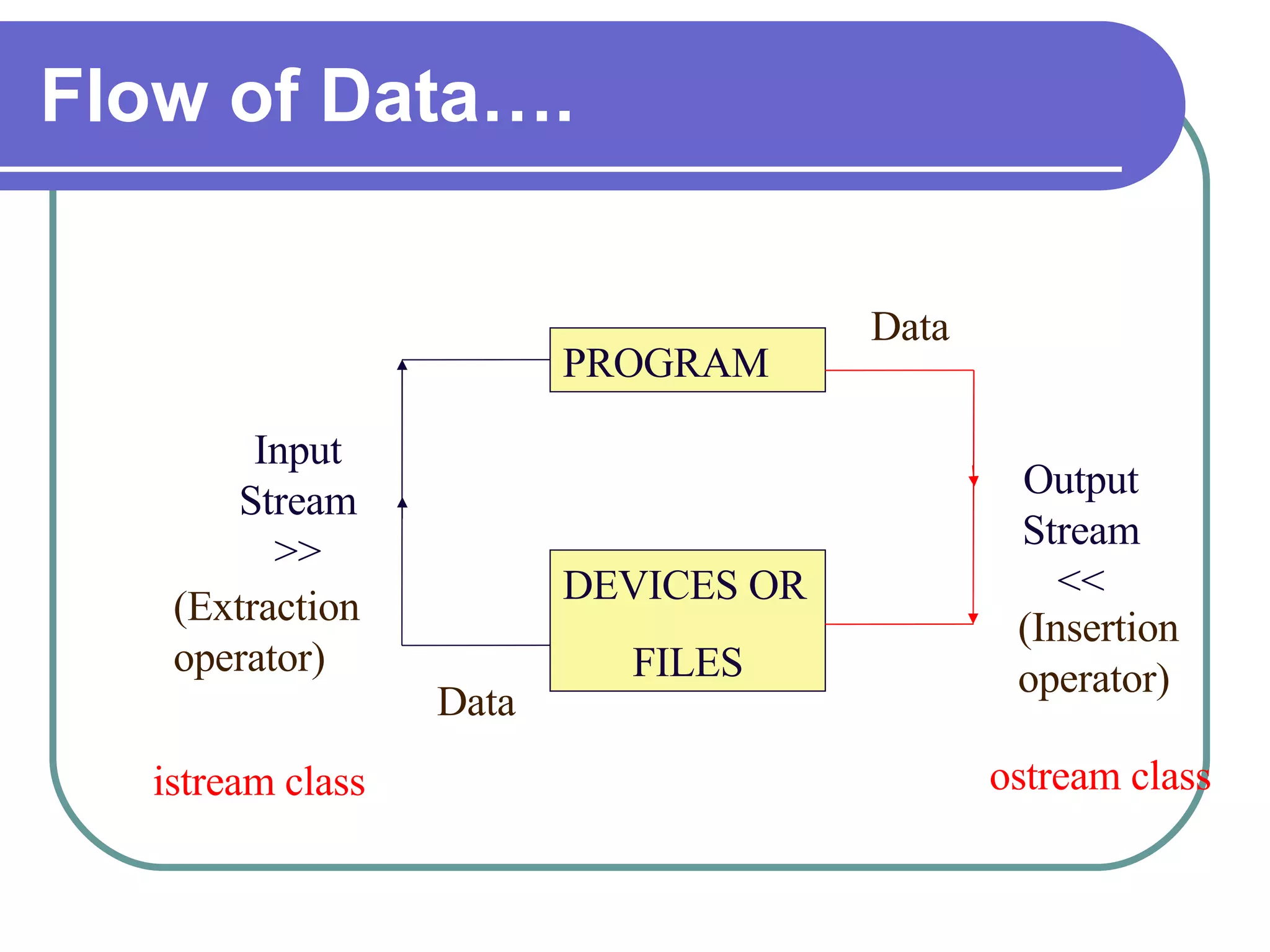 Flow of Data….

Data

PROGRAM

Input Stream
>>
(Extraction operator)

Output Stream
<<
(Insertion operator)

DEVICES OR

FILES

Data

istream class

ostream class